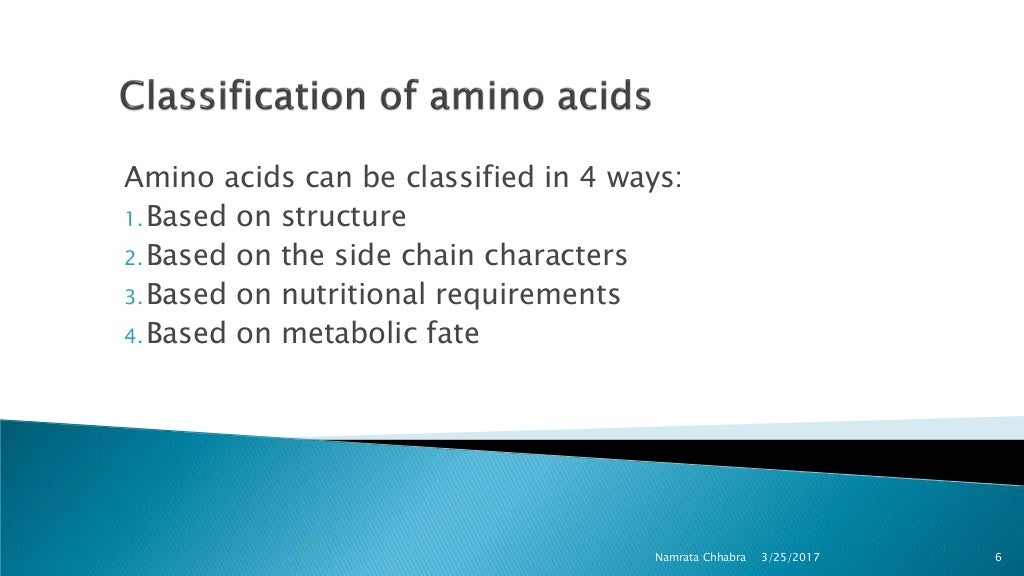 Classification of amino acids

Amino acids can be classified in 4 ways:
1. Based on structure
2. Based on the side chain characters
3. Based on nutritional requirements
4. Based on metabolic fate

Namrata Chhabra 3/25/2017 6